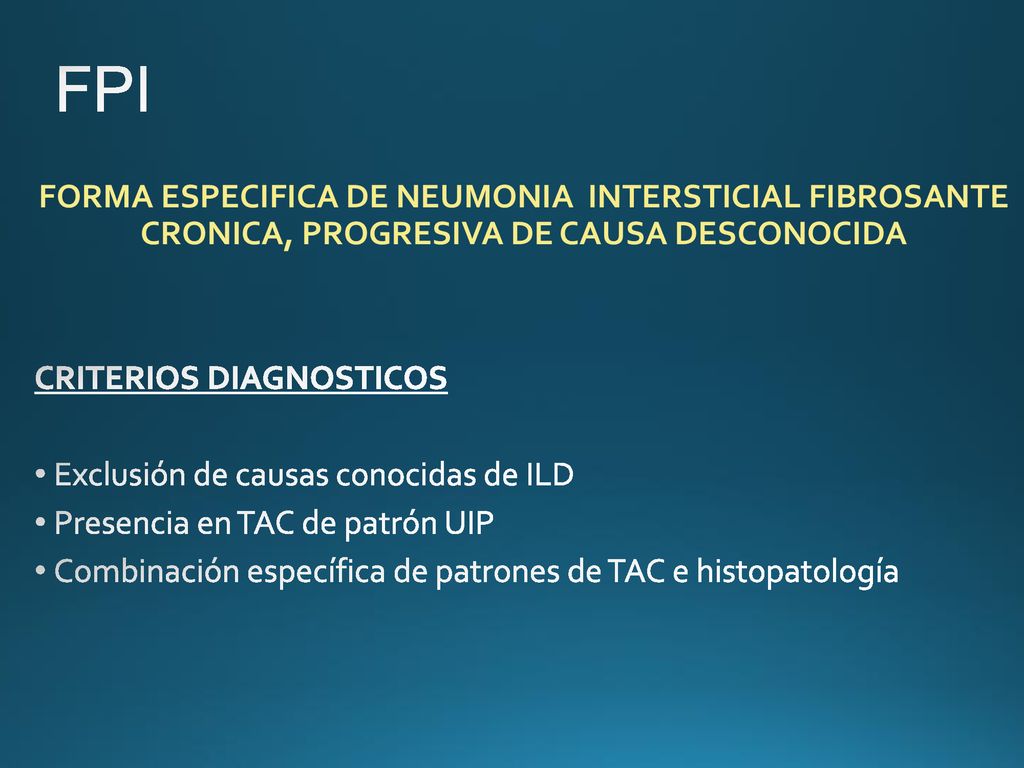 FPI

FORMA ESPECIFICA DE NEUMONIA INTERSTICIAL FIBROSANTE CRONICA, PROGRESIVA DE CAUSA DESCONOCIDA

CRITERIOS DIAGNOSTICOS

• Exclusión de causas conocidas de ILD
• Presencia en TAC de patrón UIP
• Combinación específica de patrones de TAC e histopatología